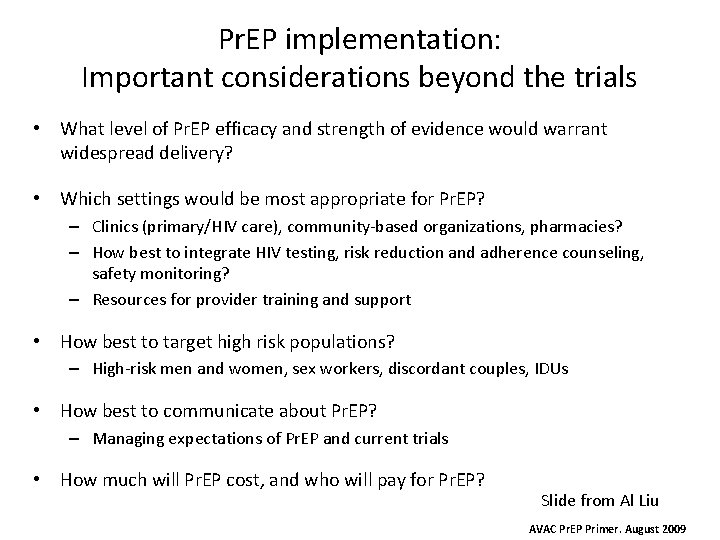 PrEP implementation:
Important considerations beyond the trials

• What level of PrEP efficacy and strength of evidence would warrant widespread delivery?

• Which settings would be most appropriate for PrEP?
– Clinics (primary/HIV care), community-based organizations, pharmacies?
– How best to integrate HIV testing, risk reduction and adherence counseling, safety monitoring?
– Resources for provider training and support

• How best to target high risk populations?
– High-risk men and women, sex workers, discordant couples, IDUs

• How best to communicate about PrEP?
– Managing expectations of PrEP and current trials

• How much will PrEP cost, and who will pay for PrEP?

Slide from Al Liu

AVAC PrEP Primer. August 2009